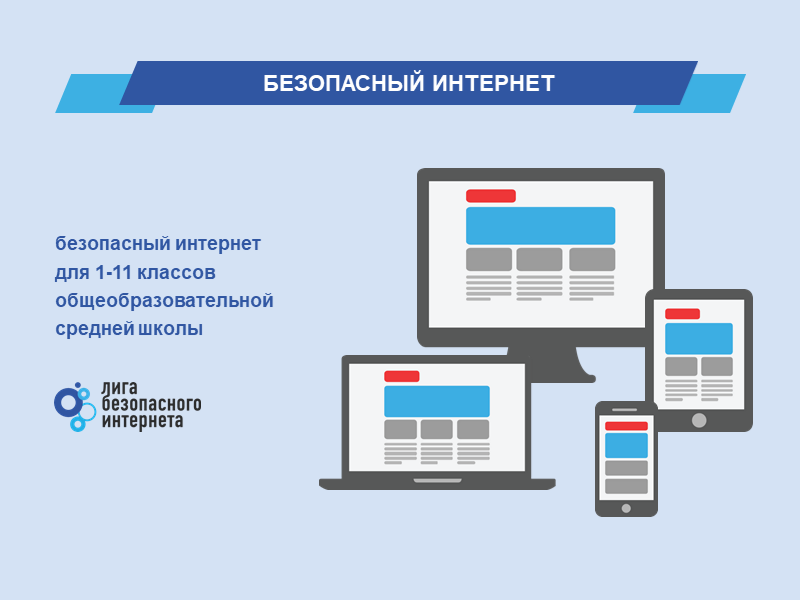 БЕЗОПАСНЫЙ ИНТЕРНЕТ

безопасный интернет для 1-11 классов общеобразовательной средней школы

лига безопасного интернета